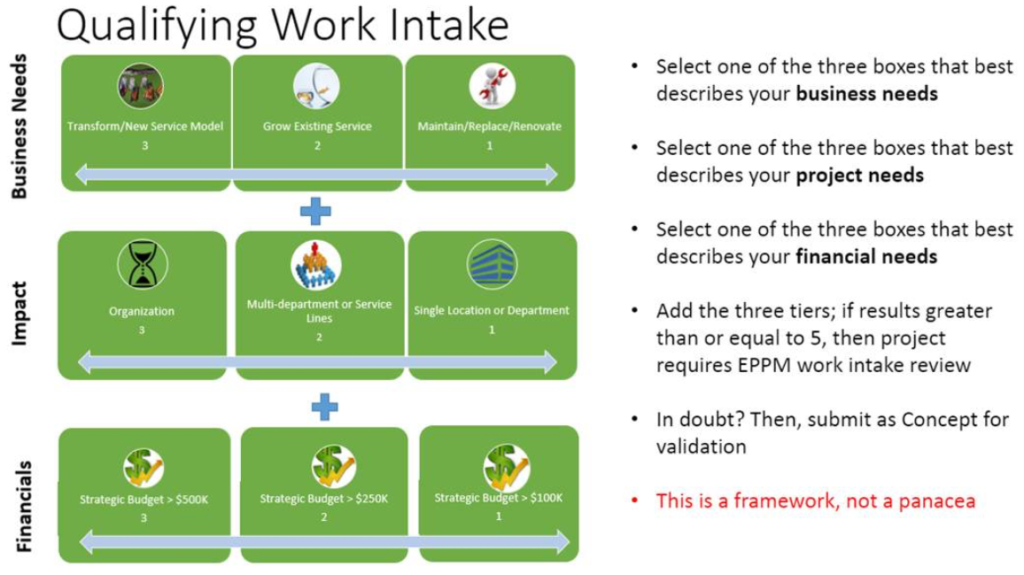 Qualifying Work Intake

Business Needs

Transform/New Service Model
3

Grow Existing Service
2

Maintain/Replace/Renovate
1

Impact

Organization
3

Multi-department or Service Lines
2

Single Location or Department
1

Financials

Strategic Budget > $500K
3

Strategic Budget > $250K
2

Strategic Budget > $100K
1

• Select one of the three boxes that best describes your **business needs**

• Select one of the three boxes that best describes your **project needs**

• Select one of the three boxes that best describes your **financial needs**

• Add the three tiers; if results greater than or equal to 5, then project requires EPPM work intake review

• In doubt? Then, submit as Concept for validation

• This is a framework, not a panacea